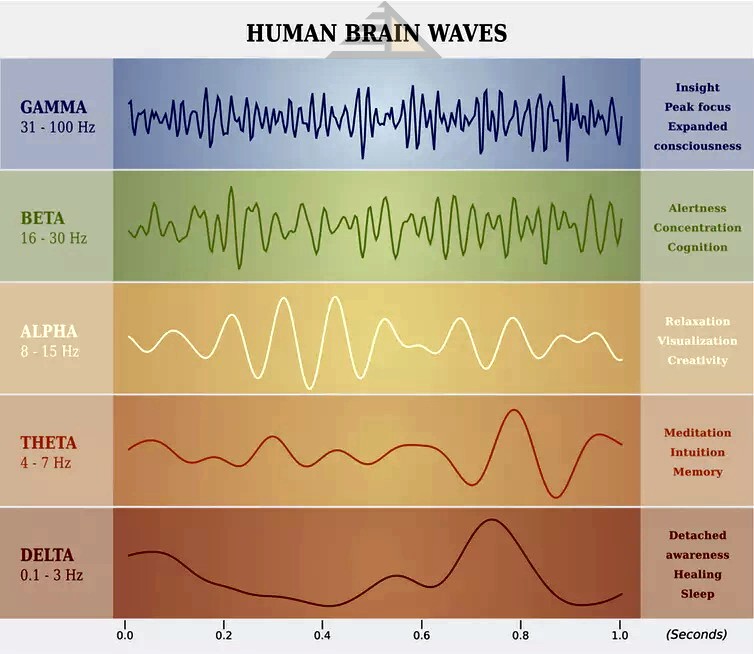 HUMAN BRAIN WAVES

GAMMA
31 - 100 Hz

Insight
Peak focus
Expanded
consciousness

BETA
16 - 30 Hz

Alertness
Concentration
Cognition

ALPHA
8 - 15 Hz

Relaxation
Visualization
Creativity

THETA
4 - 7 Hz

Meditation
Intuition
Memory

DELTA
0.1 - 3 Hz

Detached
awareness
Healing
Sleep

0.0 0.2 0.4 0.6 0.8 1.0 (Seconds)